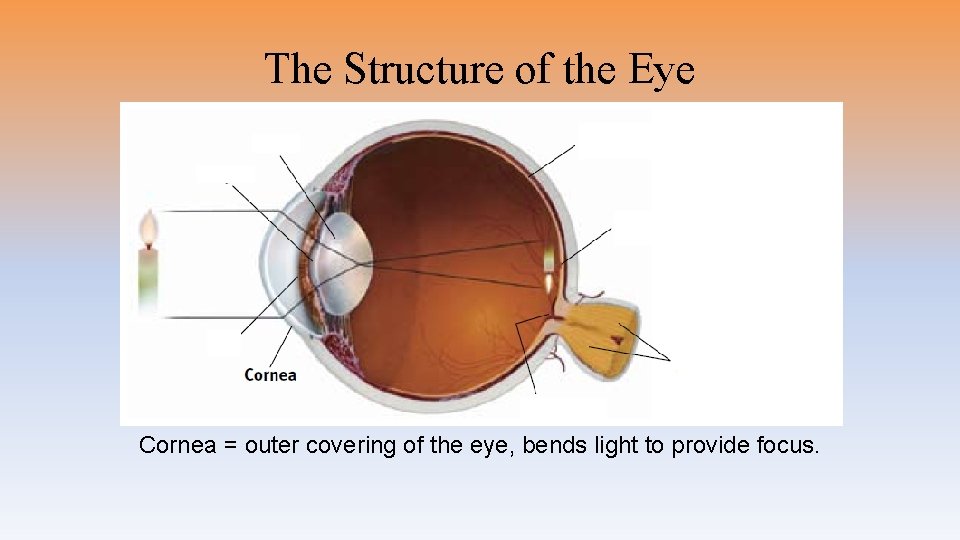 The Structure of the Eye

Cornea

Cornea = outer covering of the eye, bends light to provide focus.